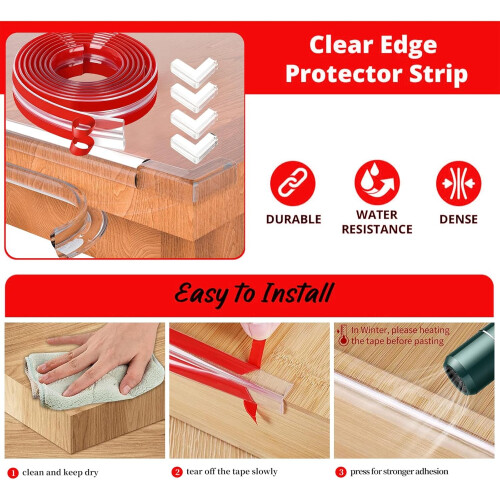 Clear Edge Protector Strip

DURABLE

WATER RESISTANCE

DENSE

Easy to Install

In Winter, please heating the tape before pasting

1 clean and keep dry

2 tear off the tape slowly

3 press for stronger adhesion